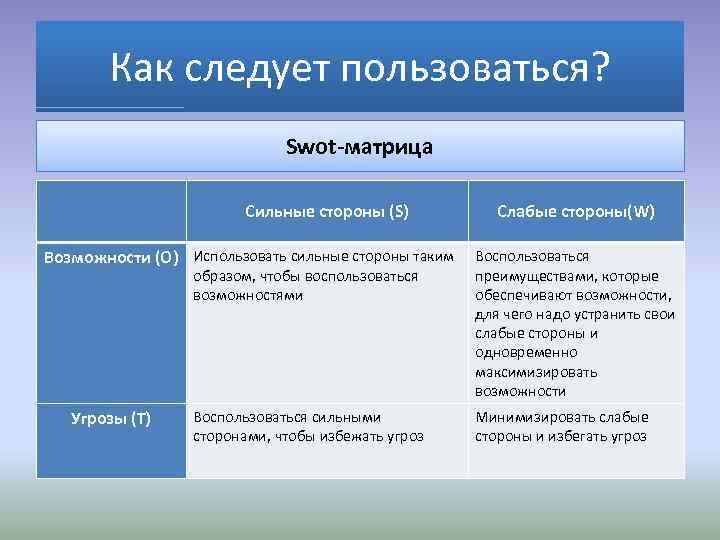 Как следует пользоваться?

Swot-матрица

| | Сильные стороны (S) | Слабые стороны(W) |
|---|---|---|
| Возможности (O) | Использовать сильные стороны таким образом, чтобы воспользоваться возможностями | Воспользоваться преимуществами, которые обеспечивают возможности, для чего надо устранить свои слабые стороны и одновременно максимизировать возможности |
| Угрозы (T) | Воспользоваться сильными сторонами, чтобы избежать угроз | Минимизировать слабые стороны и избегать угроз |